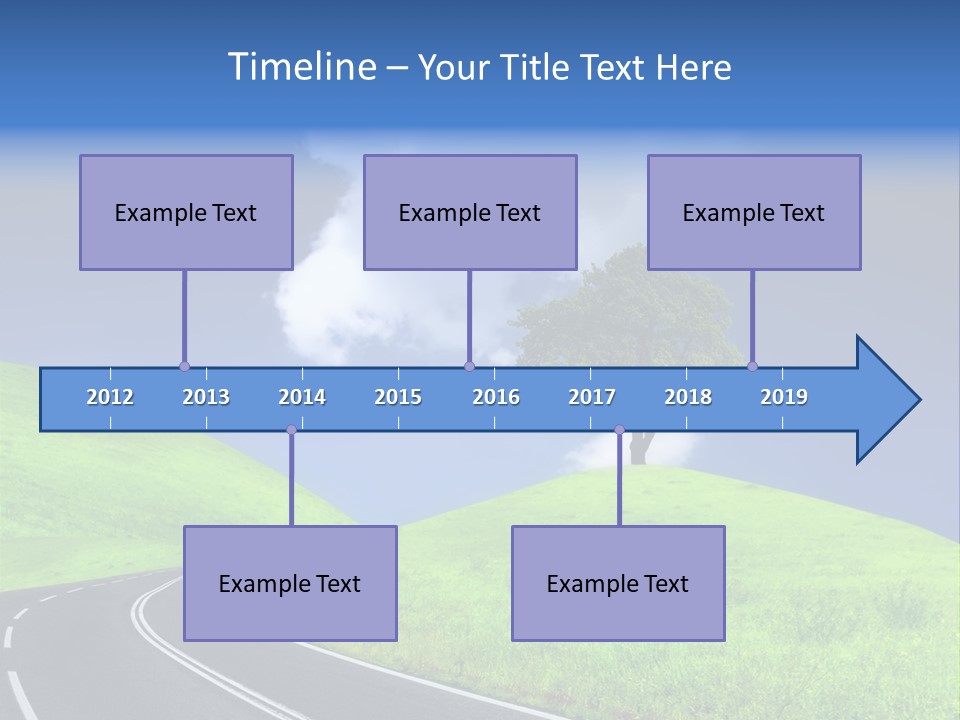 Timeline – Your Title Text Here

Example Text

Example Text

Example Text

2012 2013 2014 2015 2016 2017 2018 2019

Example Text

Example Text